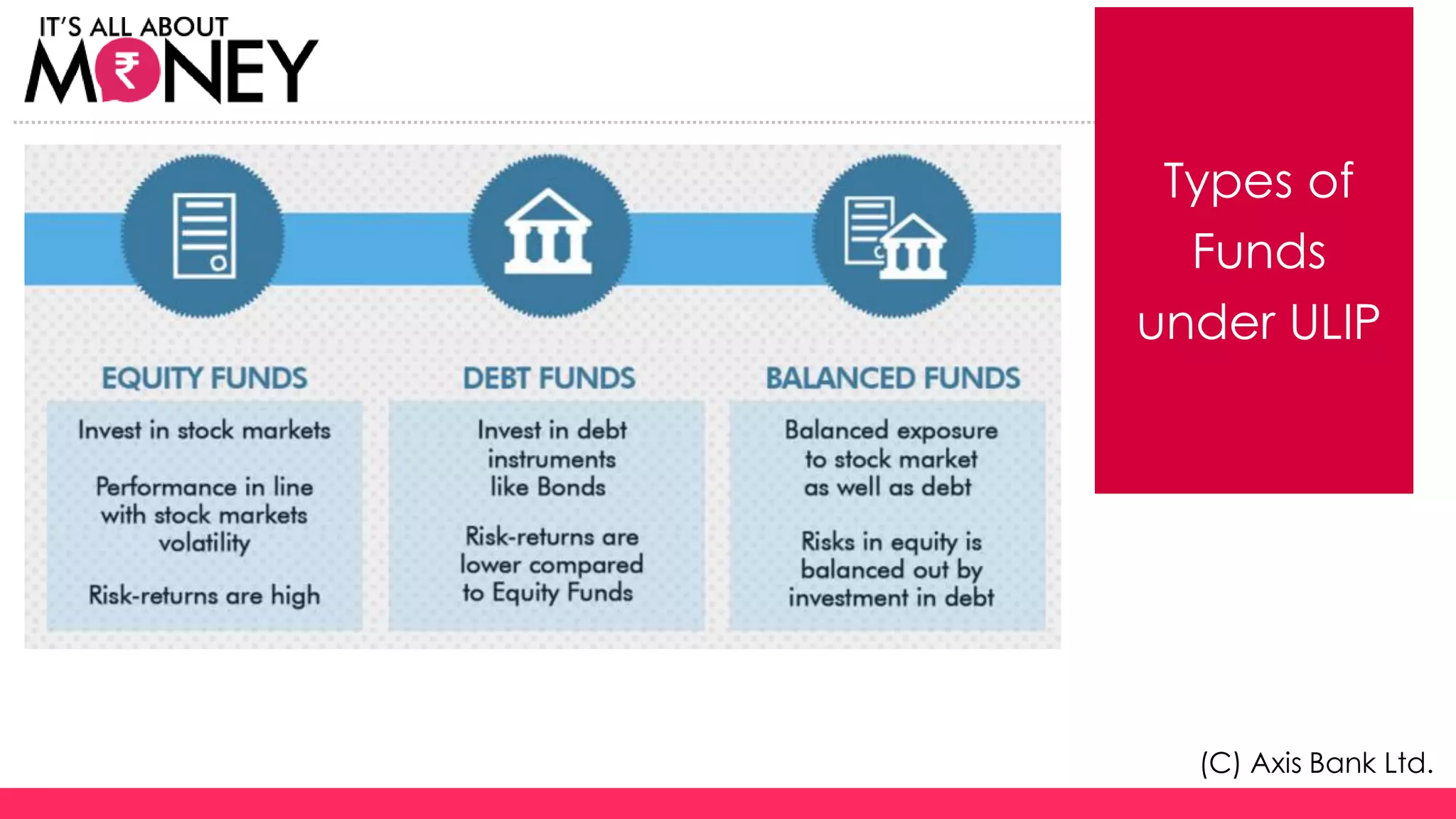 IT'S ALL ABOUT
M₹NEY

Types of Funds under ULIP

EQUITY FUNDS

Invest in stock markets

Performance in line with stock markets volatility

Risk-returns are high

DEBT FUNDS

Invest in debt instruments like Bonds

Risk-returns are lower compared to Equity Funds

BALANCED FUNDS

Balanced exposure to stock market as well as debt

Risks in equity is balanced out by investment in debt

(C) Axis Bank Ltd.